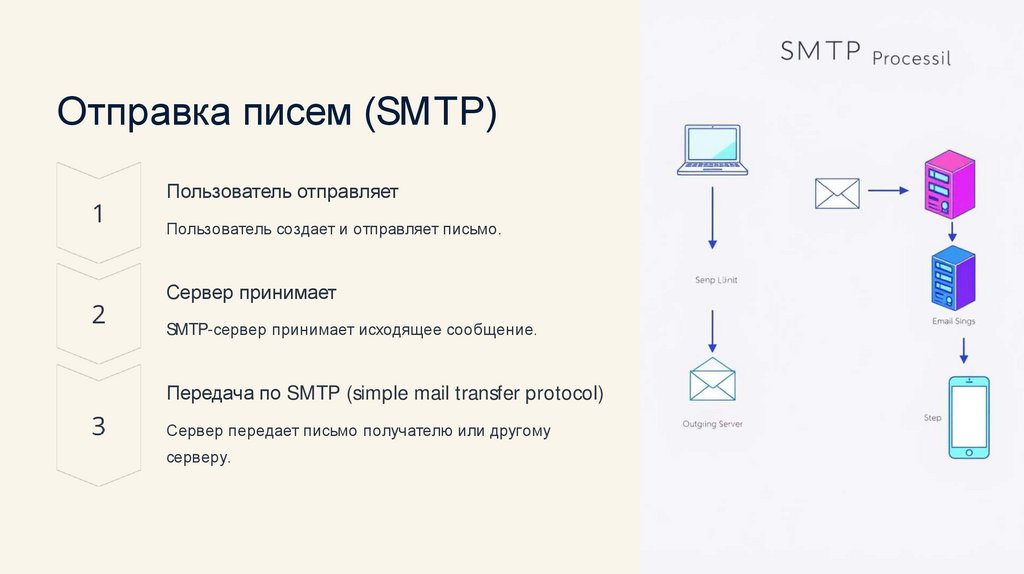 Отправка писем (SMTP)

1

Пользователь отправляет

Пользователь создает и отправляет письмо.

2

Сервер принимает

SMTP-сервер принимает исходящее сообщение.

3

Передача по SMTP (simple mail transfer protocol)

Сервер передает письмо получателю или другому серверу.

SMTP Processil

Senp Llinit

Outgiing Server

Email Sings

Step